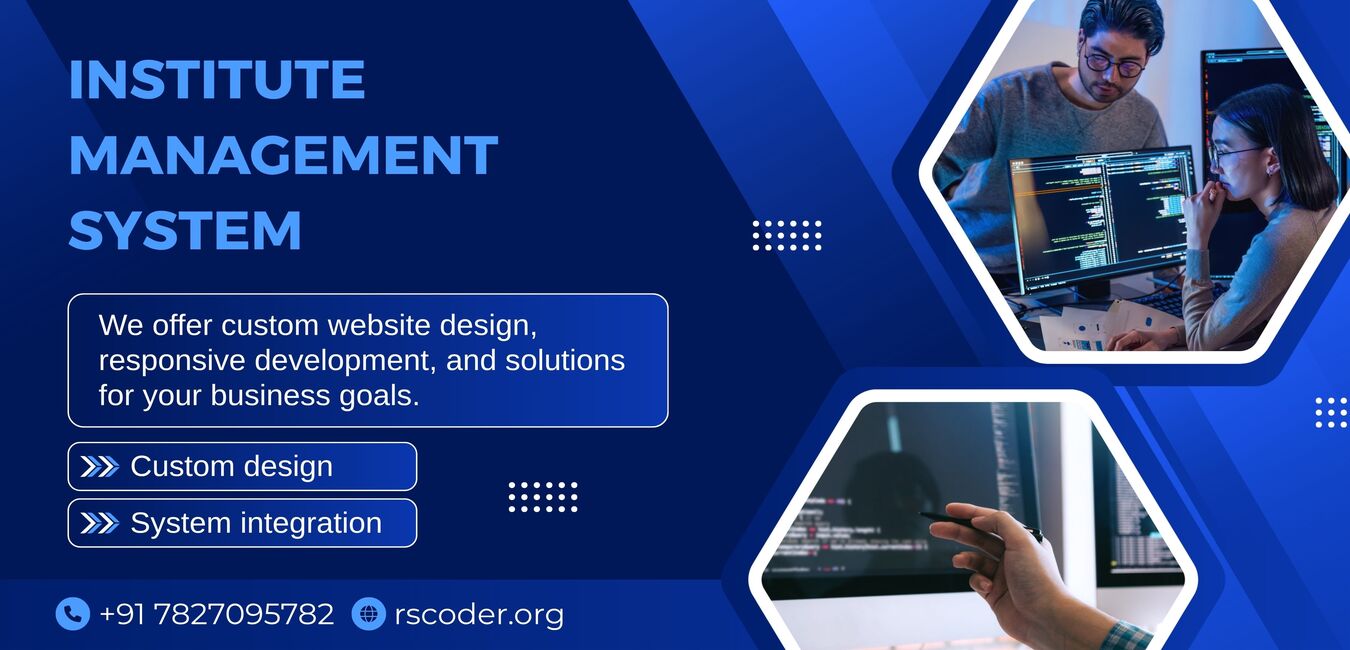 INSTITUTE MANAGEMENT SYSTEM

We offer custom website design, responsive development, and solutions for your business goals.

Custom design

System integration

+91 7827095782 rscoder.org